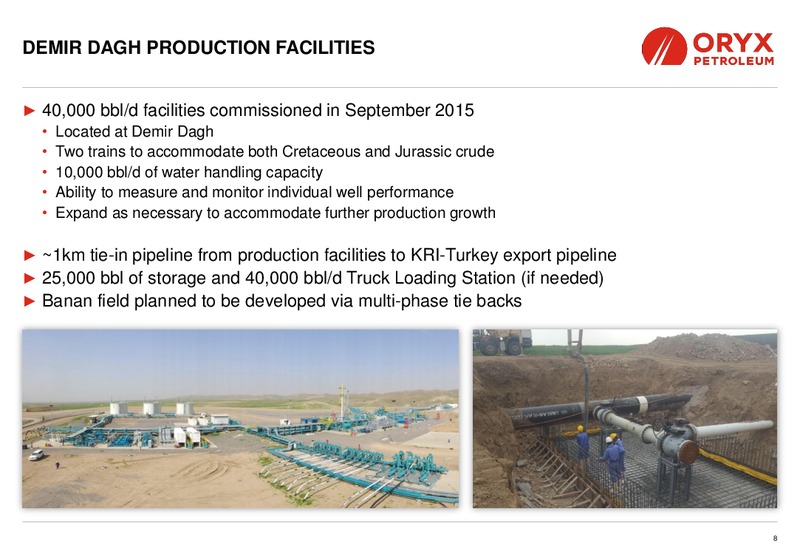 DEMIR DAGH PRODUCTION FACILITIES

ORYX PETROLEUM

► 40,000 bbl/d facilities commissioned in September 2015
• Located at Demir Dagh
• Two trains to accommodate both Cretaceous and Jurassic crude
• 10,000 bbl/d of water handling capacity
• Ability to measure and monitor individual well performance
• Expand as necessary to accommodate further production growth

► ~1km tie-in pipeline from production facilities to KRI-Turkey export pipeline
► 25,000 bbl of storage and 40,000 bbl/d Truck Loading Station (if needed)
► Banan field planned to be developed via multi-phase tie backs

8